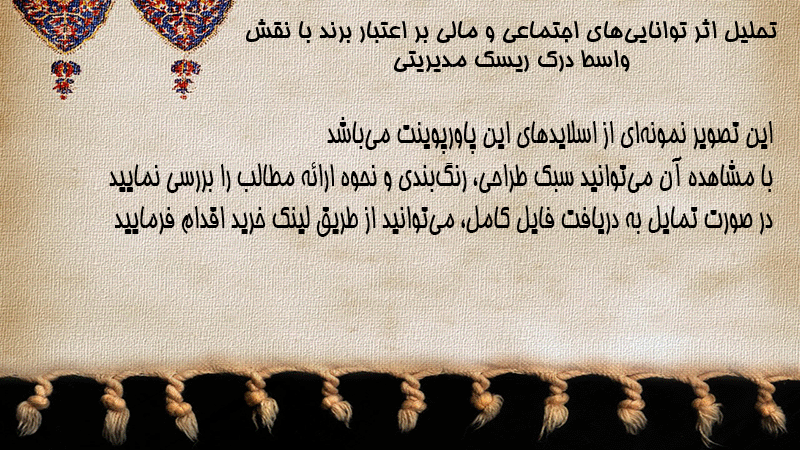 تحلیل اثر توانایی‌های اجتماعی و مالی بر اعتبار برند با نقش واسط درک ریسک مدیریتی

این تصویر نمونه‌ای از اسلایدهای این پاورپوینت می‌باشد
با مشاهده آن می‌توانید سبک طراحی، رنگ‌بندی و نحوه ارائه مطالب را بررسی نمایید
در صورت تمایل به دریافت فایل کامل، می‌توانید از طریق لینک خرید اقدام فرمایید